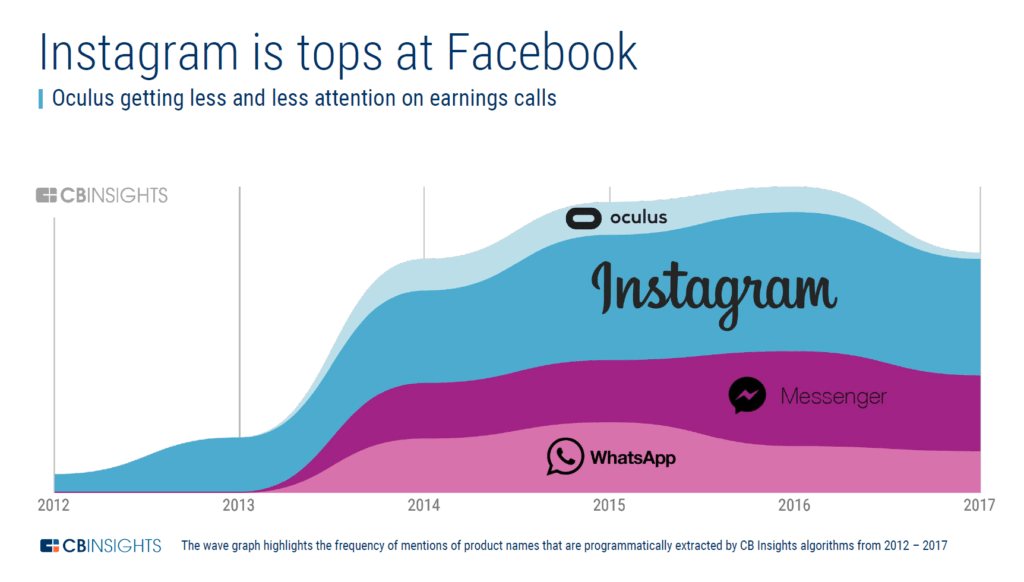 Instagram is tops at Facebook
Oculus getting less and less attention on earnings calls

CBINSIGHTS

oculus

Instagram

Messenger

WhatsApp

2012
2013
2014
2015
2016
2017

CBINSIGHTS The wave graph highlights the frequency of mentions of product names that are programmatically extracted by CB Insights algorithms from 2012 – 2017